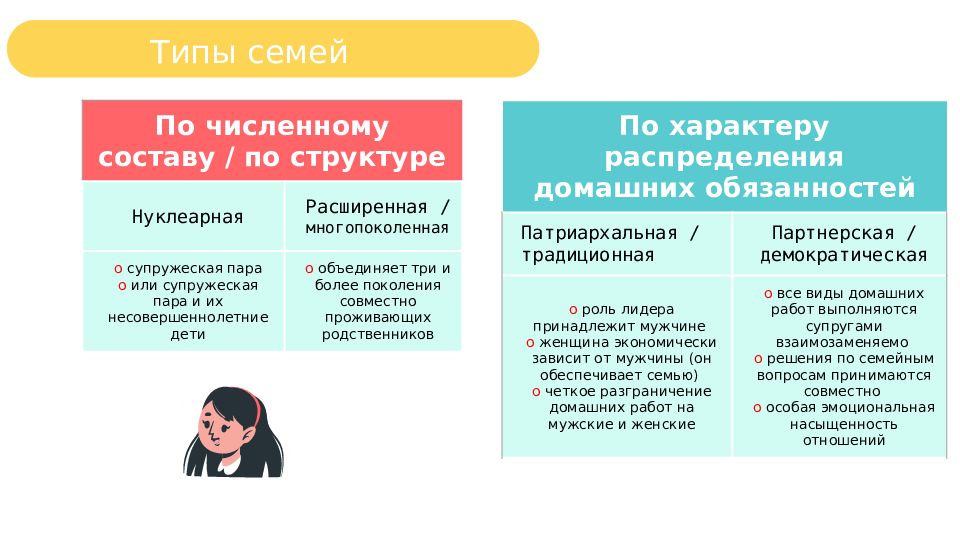 Типы семей

| По численному составу / по структуре | |
|---|---|
| Нуклеарная | Расширенная / многопоколенная |
| o супружеская пара o или супружеская пара и их несовершеннолетние дети | o объединяет три и более поколения совместно проживающих родственников |

| По характеру распределения домашних обязанностей | |
|---|---|
| Патриархальная / традиционная | Партнерская / демократическая |
| o роль лидера принадлежит мужчине o женщина экономически зависит от мужчины (он обеспечивает семью) o четкое разграничение домашних работ на мужские и женские | o все виды домашних работ выполняются супругами взаимозаменяемо o решения по семейным вопросам принимаются совместно o особая эмоциональная насыщенность отношений |